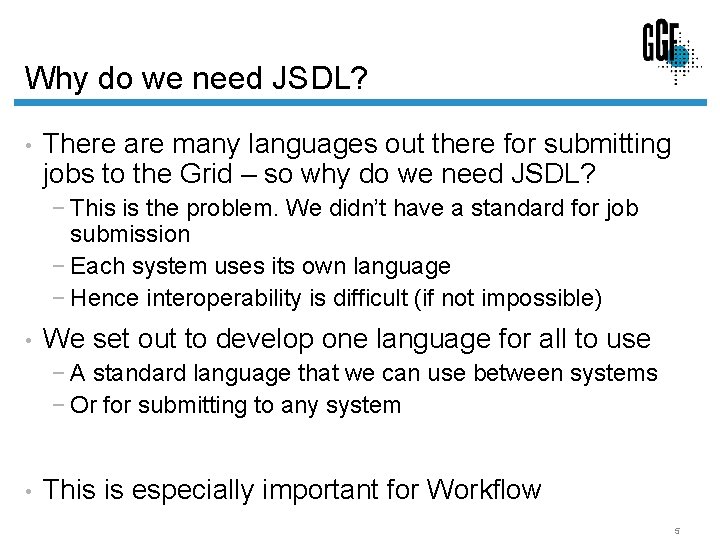 GGF

Why do we need JSDL?

• There are many languages out there for submitting jobs to the Grid – so why do we need JSDL?
 − This is the problem. We didn't have a standard for job submission
 − Each system uses its own language
 − Hence interoperability is difficult (if not impossible)

• We set out to develop one language for all to use
 − A standard language that we can use between systems
 − Or for submitting to any system

• This is especially important for Workflow

5